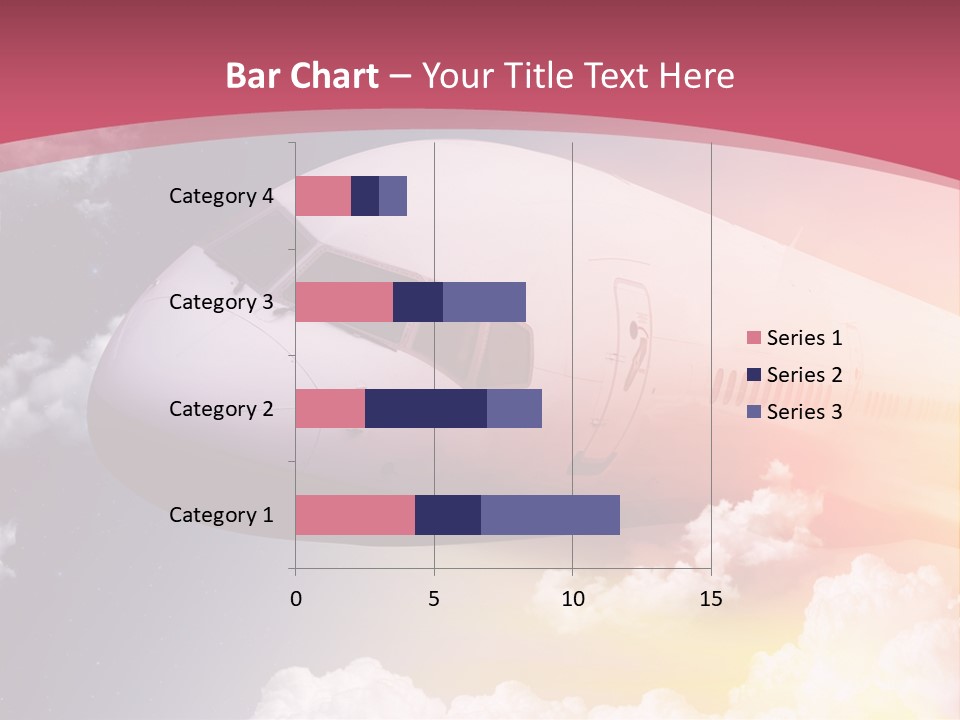 Bar Chart – Your Title Text Here

Category 4
Category 3
Category 2
Category 1

0
5
10
15

Series 1
Series 2
Series 3